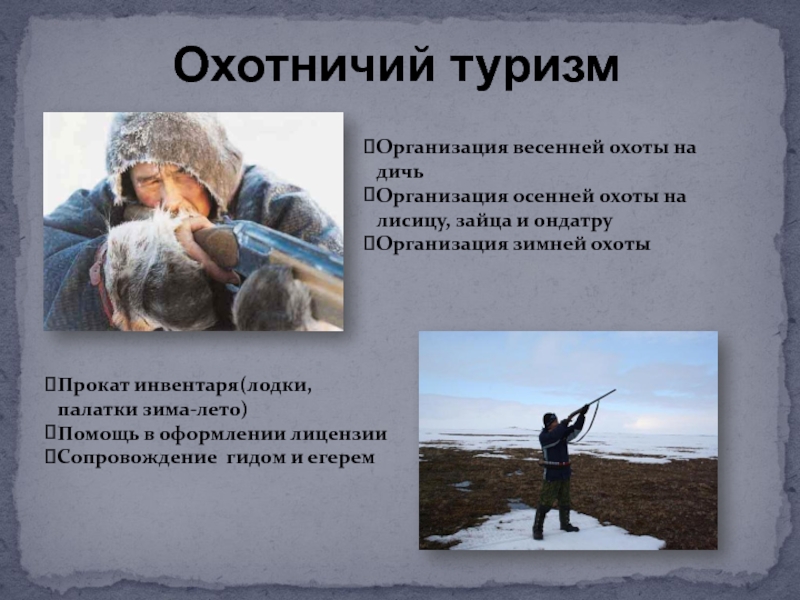 Охотничий туризм

Организация весенней охоты на дичь
Организация осенней охоты на лисицу, зайца и ондатру
Организация зимней охоты

Прокат инвентаря(лодки, палатки зима-лето)
Помощь в оформлении лицензии
Сопровождение гидом и егерем